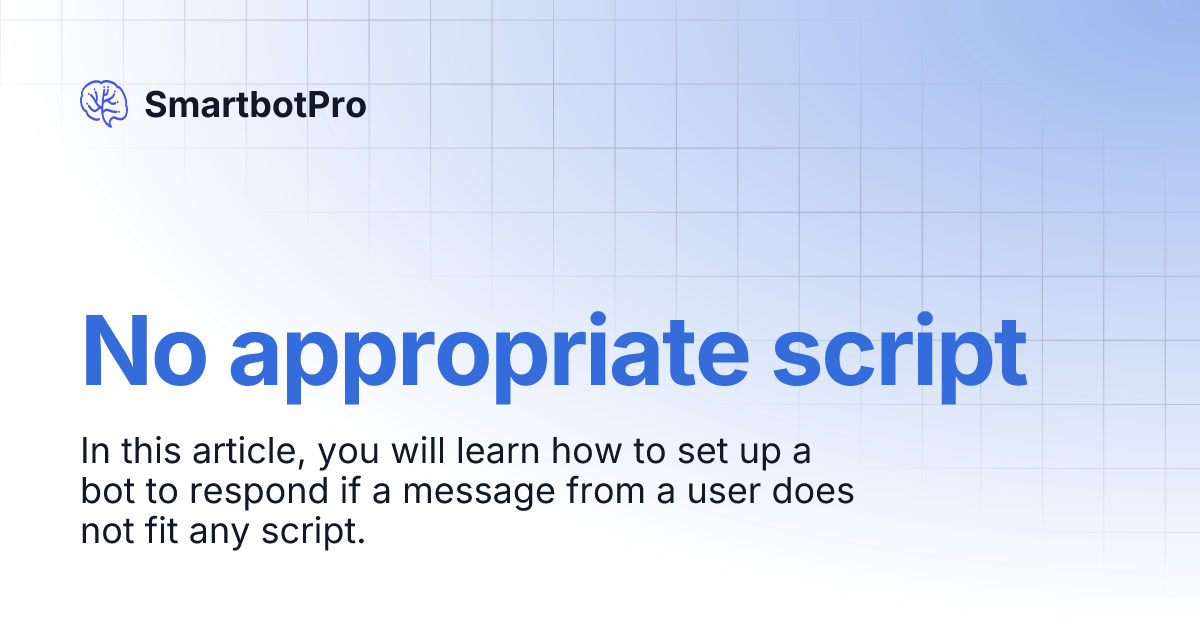 SmartbotPro

No appropriate script

In this article, you will learn how to set up a bot to respond if a message from a user does not fit any script.